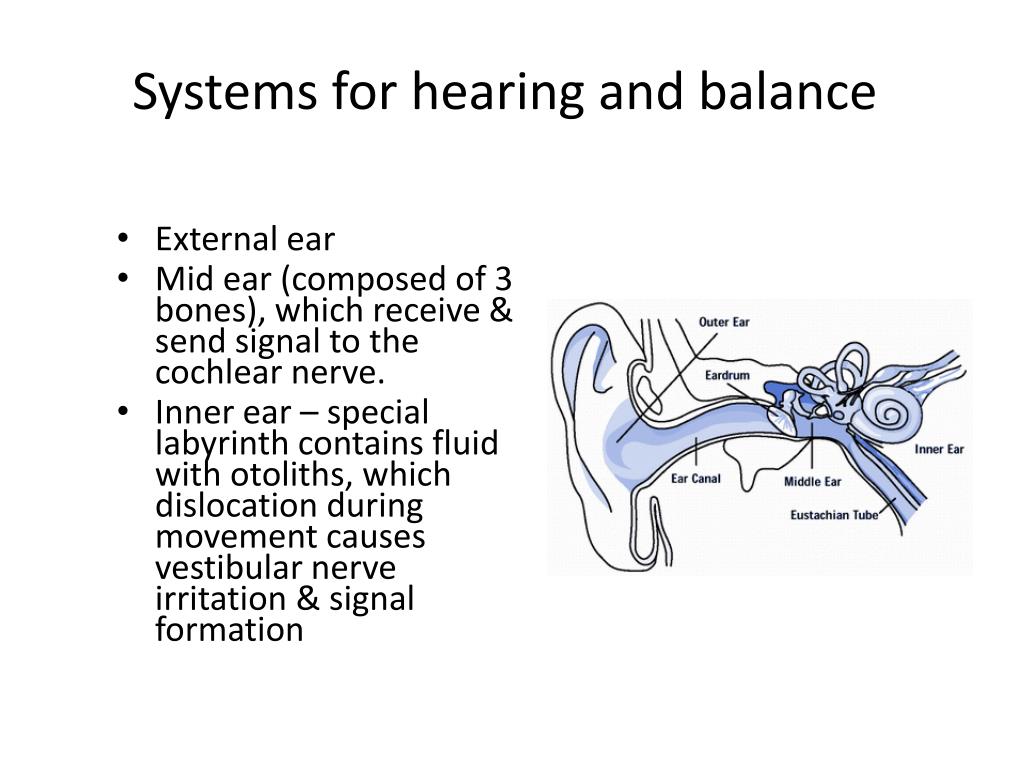 Systems for hearing and balance

• External ear
• Mid ear (composed of 3 bones), which receive & send signal to the cochlear nerve.
• Inner ear – special labyrinth contains fluid with otoliths, which dislocation during movement causes vestibular nerve irritation & signal formation

Outer Ear
Eardrum
Inner Ear
Ear Canal
Middle Ear
Eustachian Tube